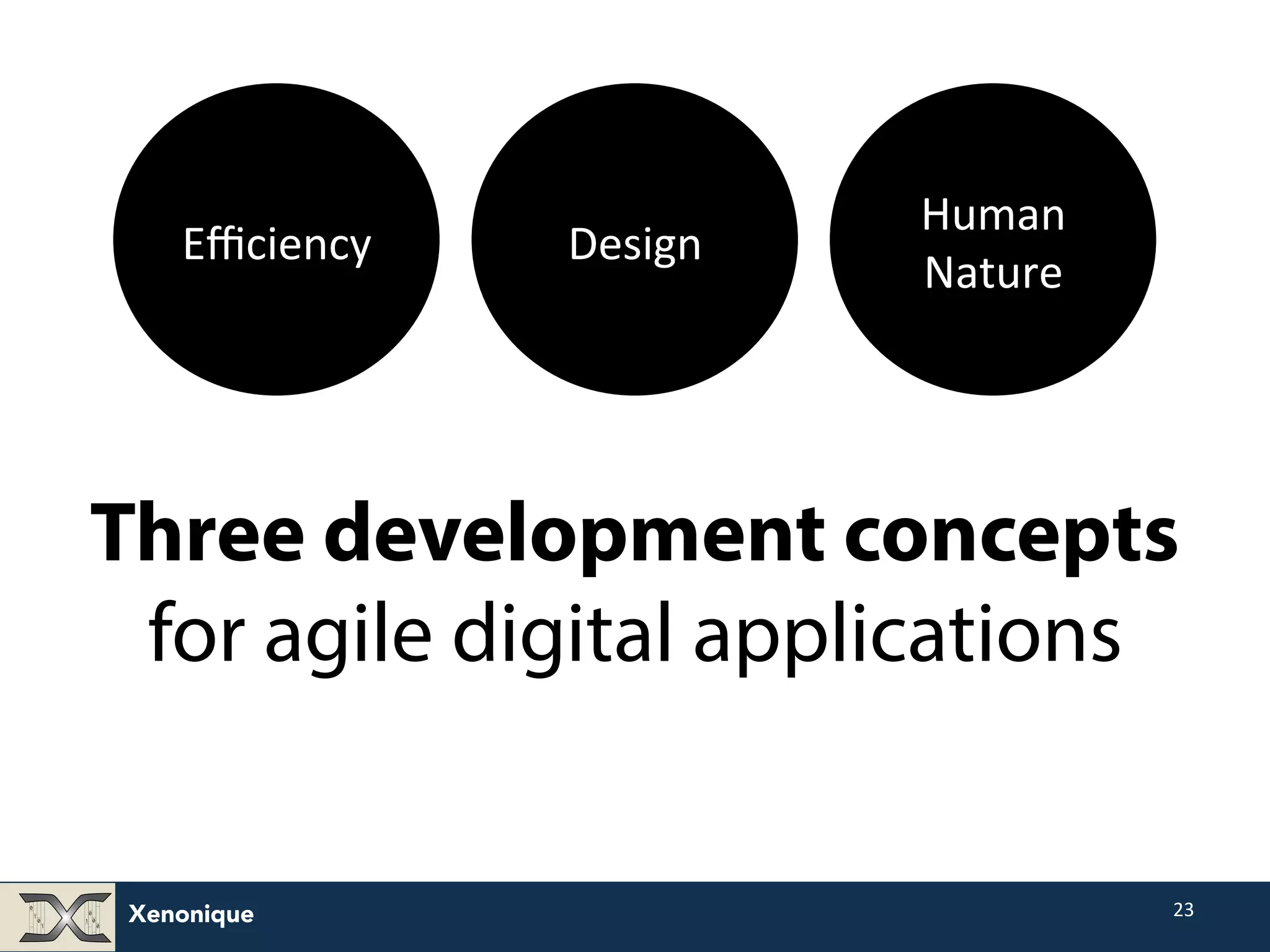 Efficiency

Design

Human
Nature

Three development concepts
for agile digital applications

Xenonique

23